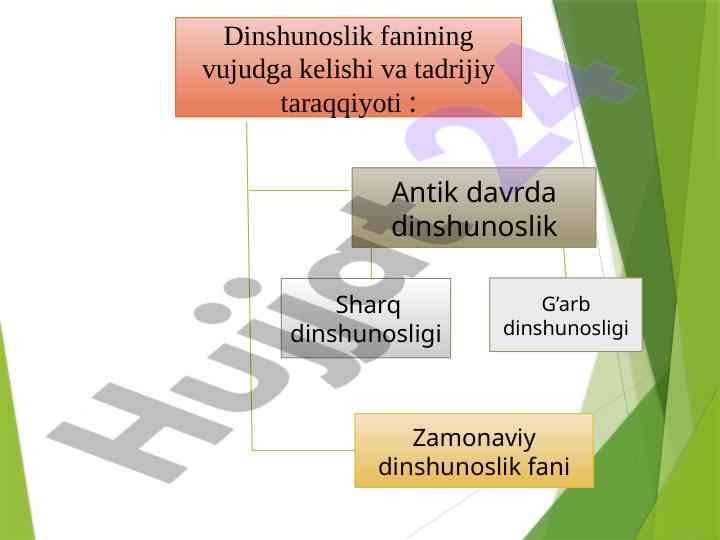 Dinshunoslik fanining vujudga kelishi va tadrijiy taraqqiyoti :

Antik davrda dinshunoslik

Sharq dinshunosligi

G‘arb dinshunosligi

Zamonaviy dinshunoslik fani

Hujjat24